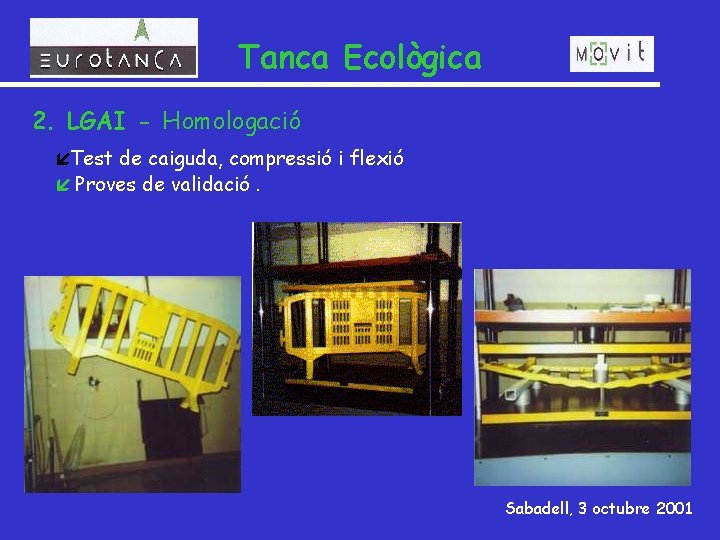 EUROTANCA

Tanca Ecològica

MOVIT

2. LGAI - Homologació

Test de caiguda, compressió i flexió
Proves de validació .

Sabadell, 3 octubre 2001